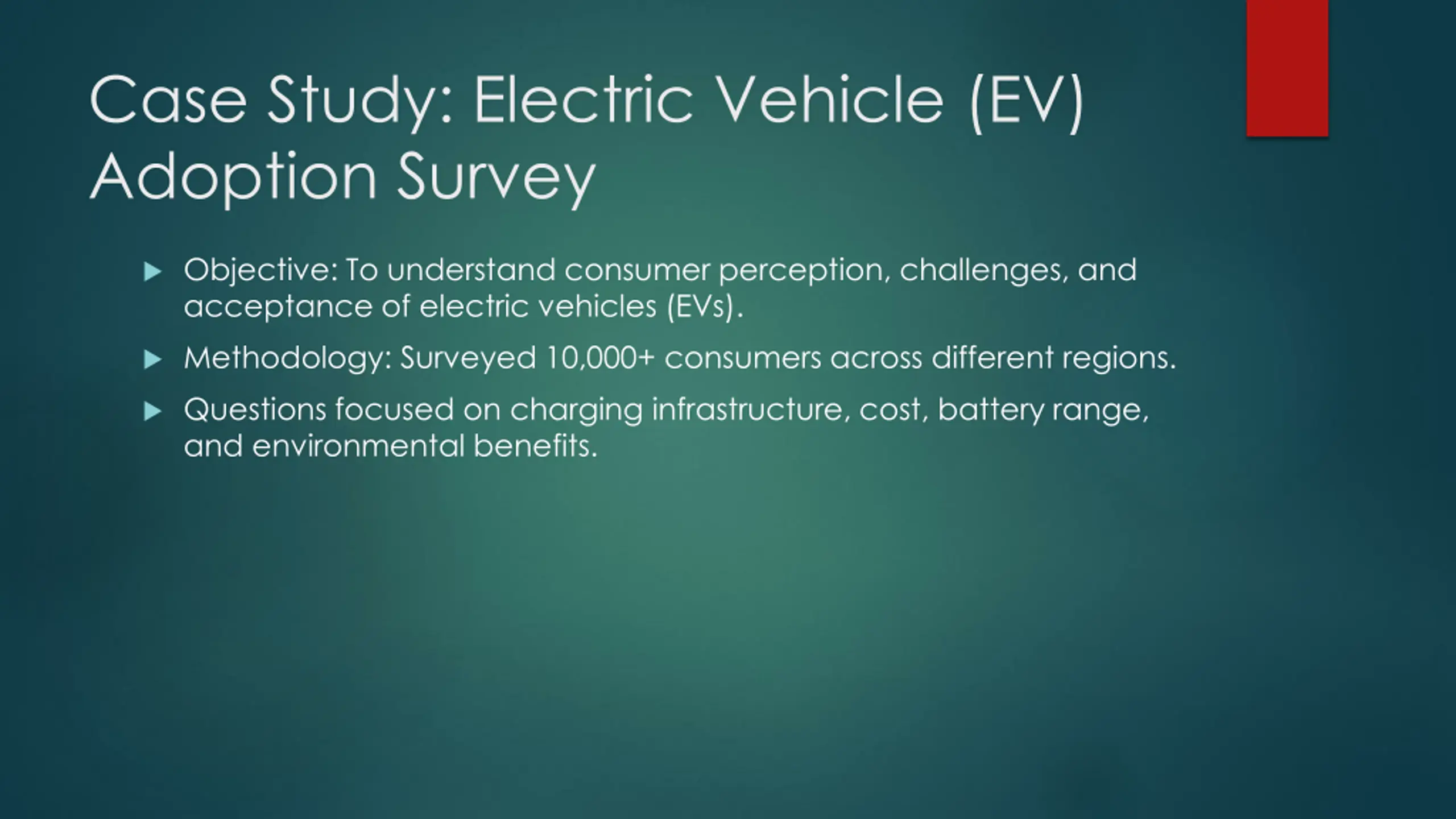 Case Study: Electric Vehicle (EV) Adoption Survey

▶ Objective: To understand consumer perception, challenges, and acceptance of electric vehicles (EVs).

▶ Methodology: Surveyed 10,000+ consumers across different regions.

▶ Questions focused on charging infrastructure, cost, battery range, and environmental benefits.